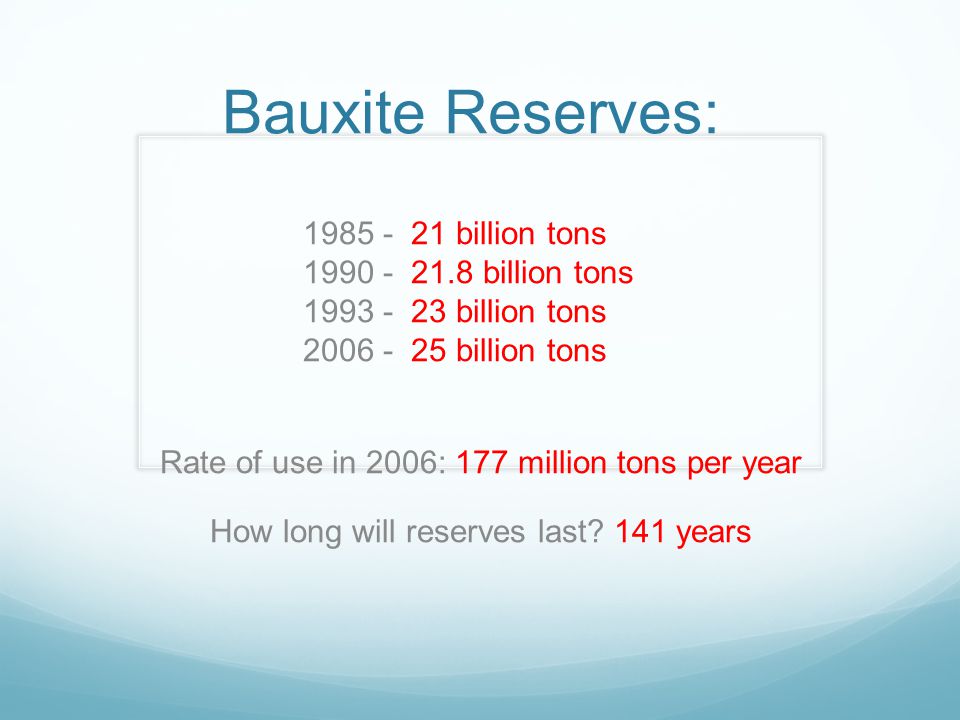 Bauxite Reserves:

1985 - 21 billion tons
1990 - 21.8 billion tons
1993 - 23 billion tons
2006 - 25 billion tons

Rate of use in 2006: 177 million tons per year

How long will reserves last? 141 years